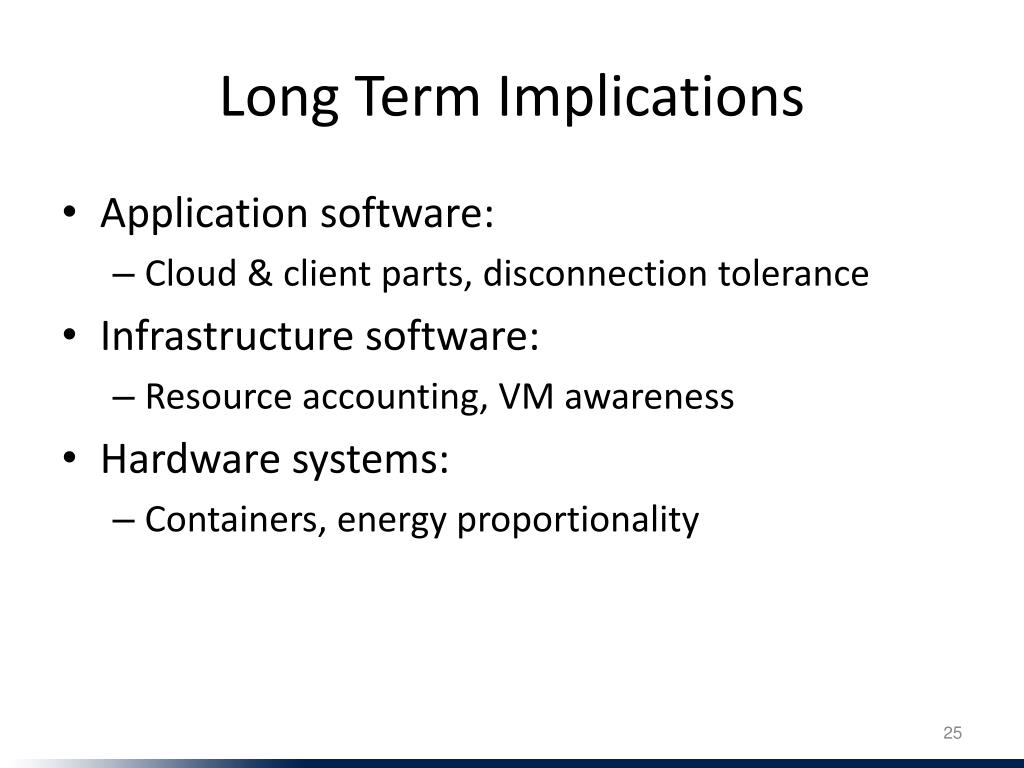 Long Term Implications

• Application software:
– Cloud & client parts, disconnection tolerance
• Infrastructure software:
– Resource accounting, VM awareness
• Hardware systems:
– Containers, energy proportionality

25